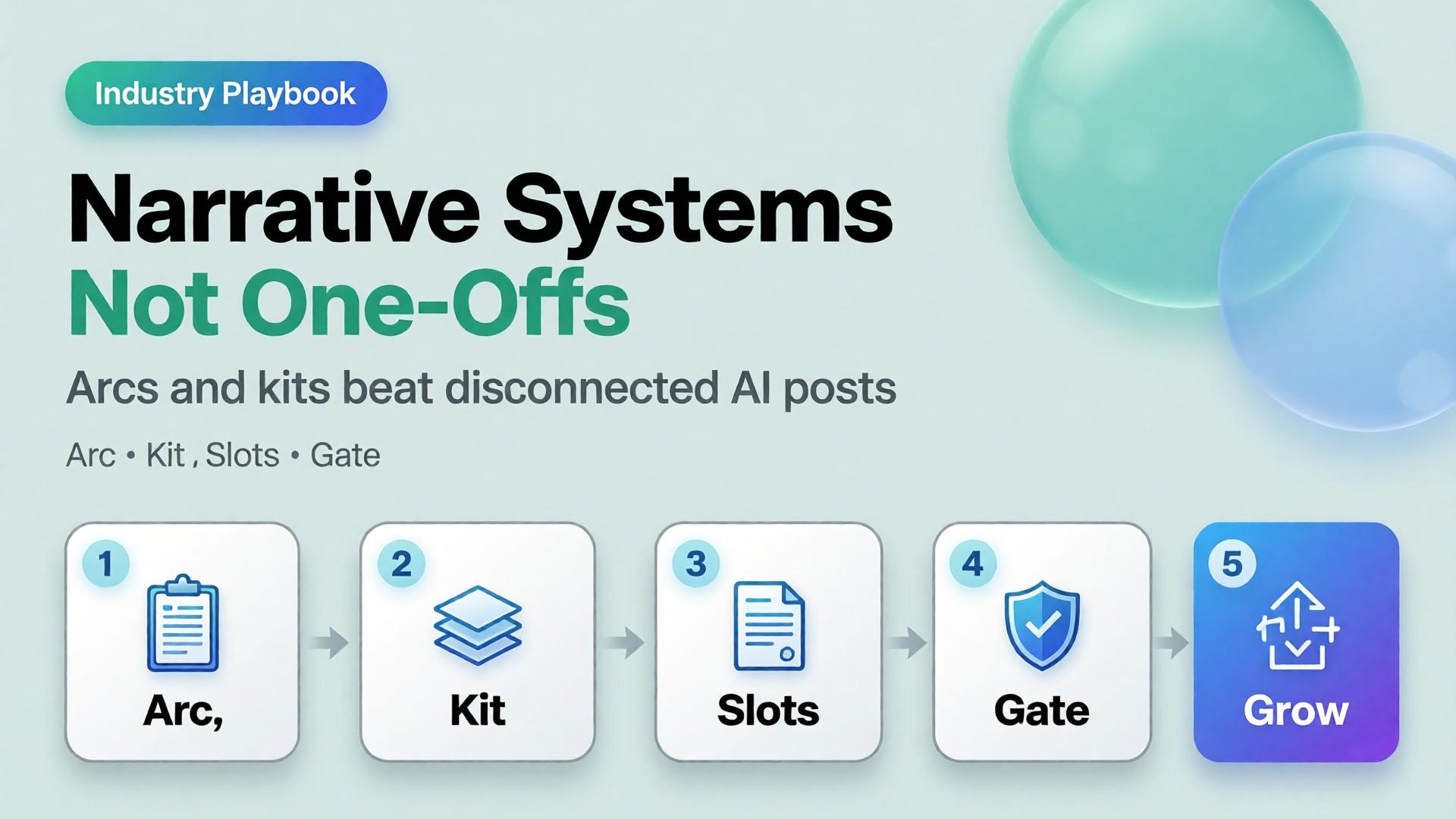 Industry Playbook

Narrative Systems
Not One-Offs

Arcs and kits beat disconnected AI posts

Arc • Kit , Slots • Gate

1 Arc,

2 Kit

3 Slots

4 Gate

5 Grow